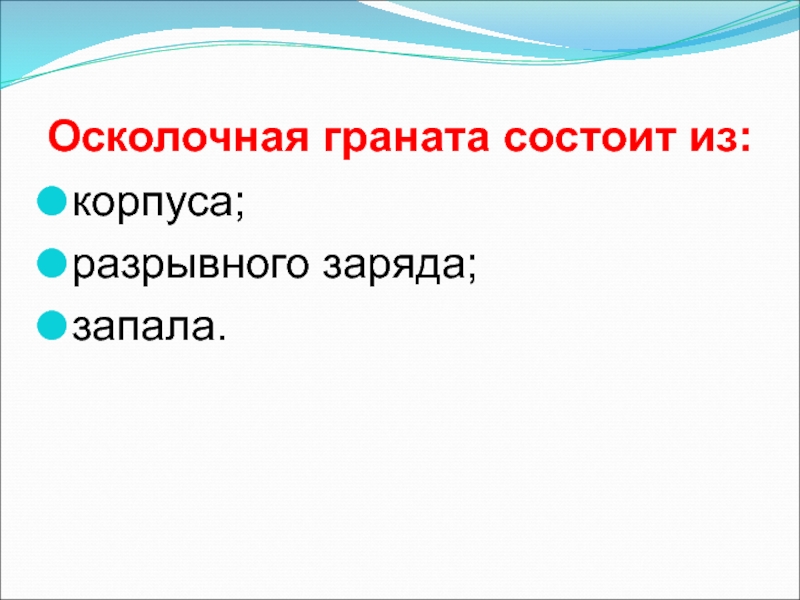 Осколочная граната состоит из:

корпуса;

разрывного заряда;

запала.